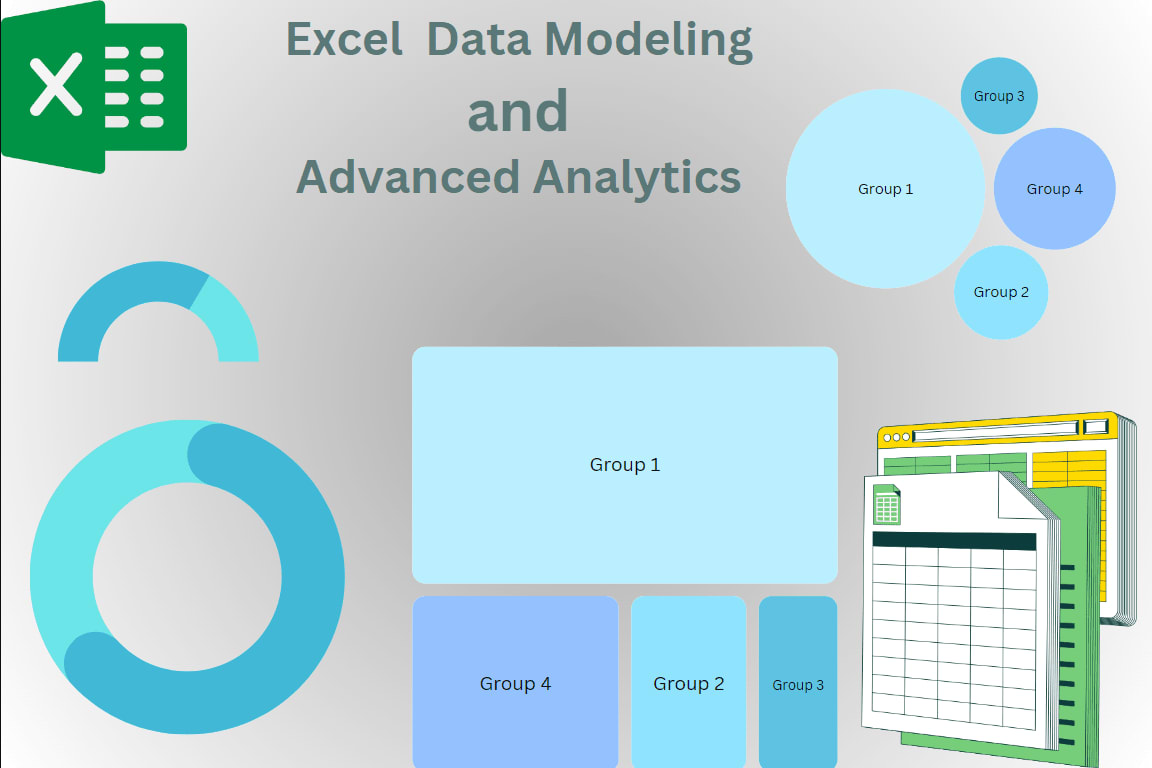 Excel Data Modeling
and
Advanced Analytics

Group 3
Group 1
Group 4
Group 2

Group 1
Group 4
Group 2
Group 3